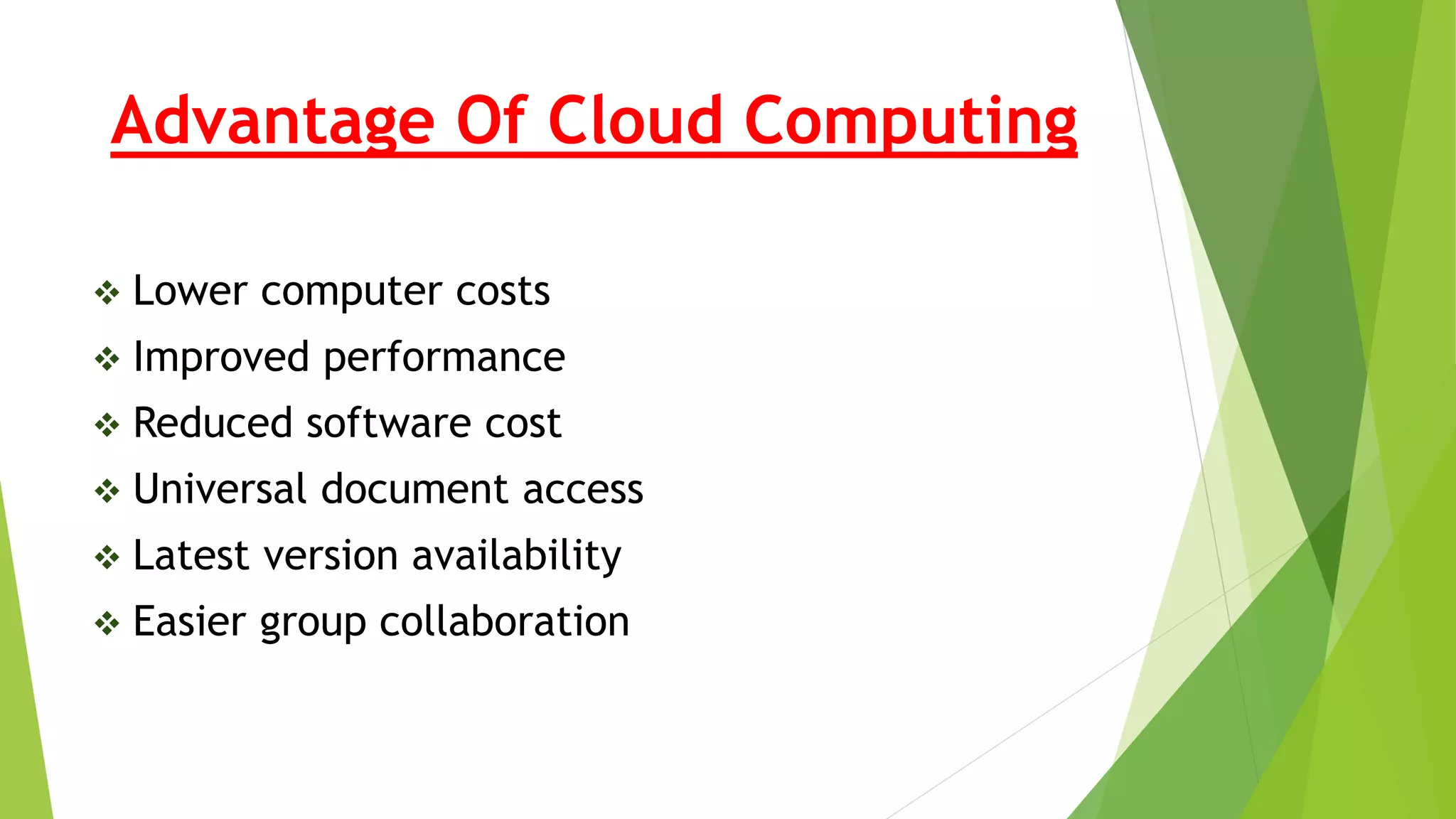 Advantage Of Cloud Computing

❖ Lower computer costs
❖ Improved performance
❖ Reduced software cost
❖ Universal document access
❖ Latest version availability
❖ Easier group collaboration